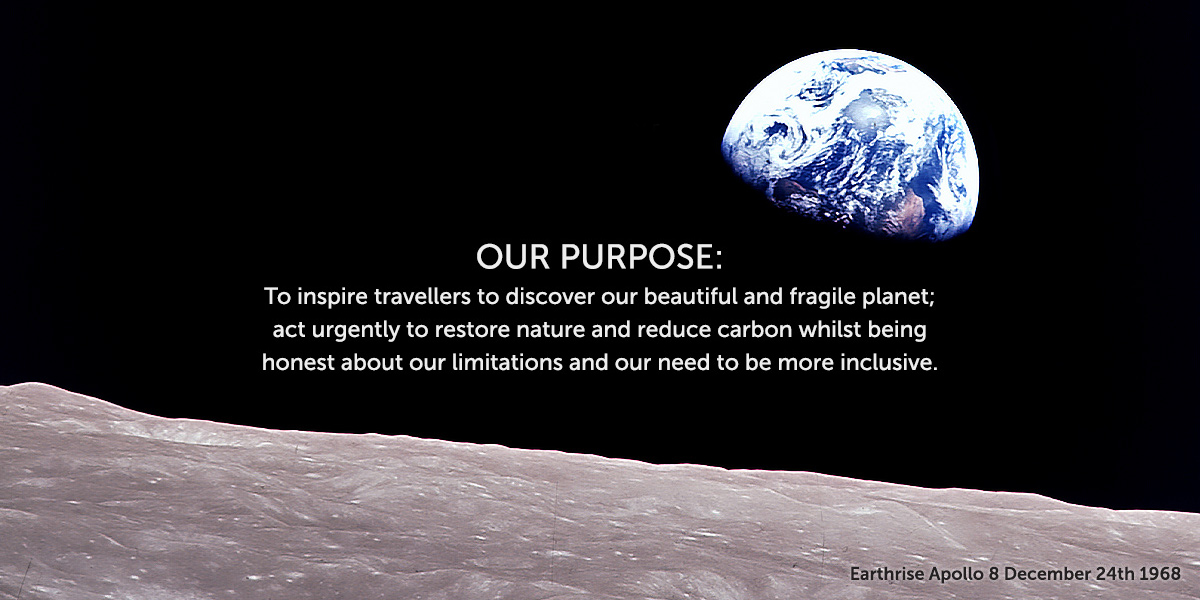 OUR PURPOSE:

To inspire travellers to discover our beautiful and fragile planet; act urgently to restore nature and reduce carbon whilst being honest about our limitations and our need to be more inclusive.

Earthrise Apollo 8 December 24th 1968